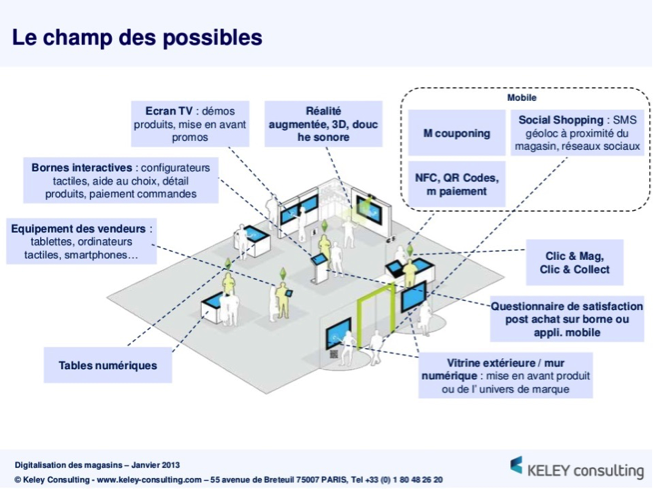 Le champ des possibles

Ecran TV : démos produits, mise en avant promos

Réalité augmentée, 3D, douc he sonore

Mobile

M couponing

Social Shopping : SMS géoloc à proximité du magasin, réseaux sociaux

NFC, QR Codes, m paiement

Bornes interactives : configurateurs tactiles, aide au choix, détail produits, paiement commandes

Equipement des vendeurs : tablettes, ordinateurs tactiles, smartphones…

Clic & Mag, Clic & Collect

Questionnaire de satisfaction post achat sur borne ou appli. mobile

Tables numériques

Vitrine extérieure / mur numérique : mise en avant produit ou de l' univers de marque

Digitalisation des magasins – Janvier 2013

© Keley Consulting - www.keley-consulting.com – 55 avenue de Breteuil 75007 PARIS, Tel +33 (0) 1 80 48 26 20

KELEY consulting